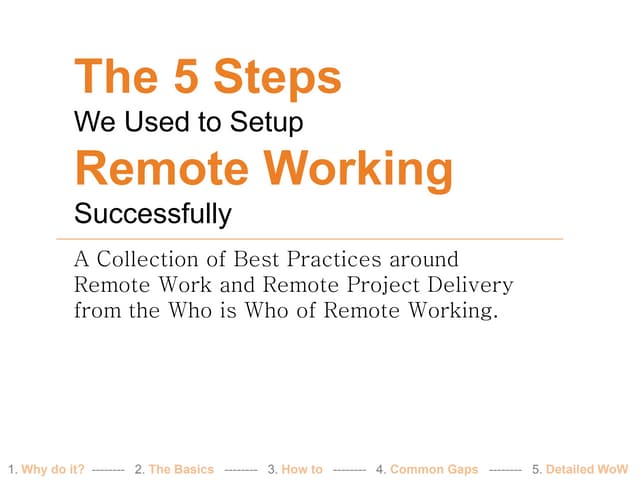 The 5 Steps
We Used to Setup
Remote Working
Successfully

A Collection of Best Practices around Remote Work and Remote Project Delivery from the Who is Who of Remote Working.

1. Why do it? -------- 2. The Basics -------- 3. How to -------- 4. Common Gaps -------- 5. Detailed WoW